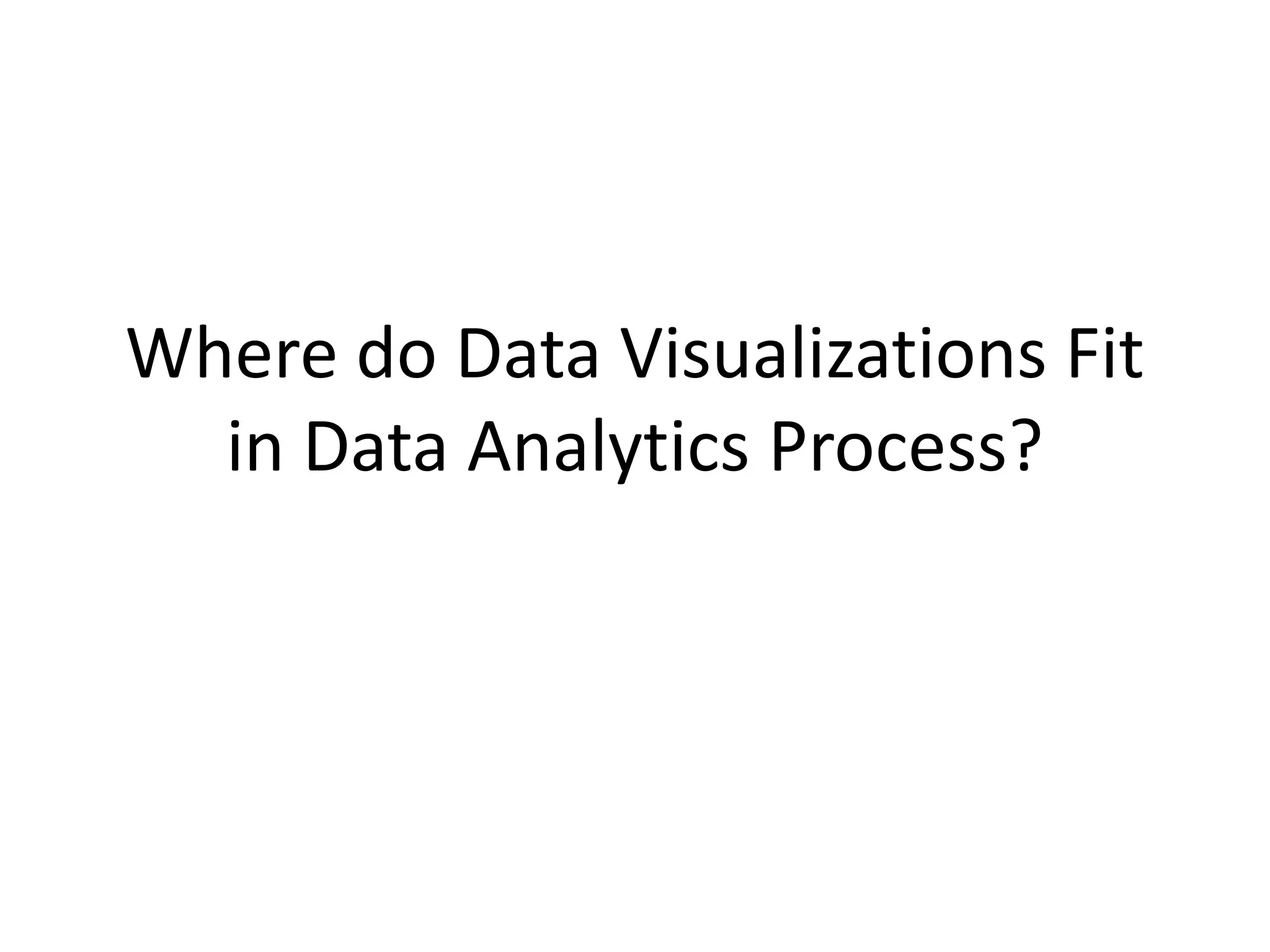 Where do Data Visualizations Fit in Data Analytics Process?